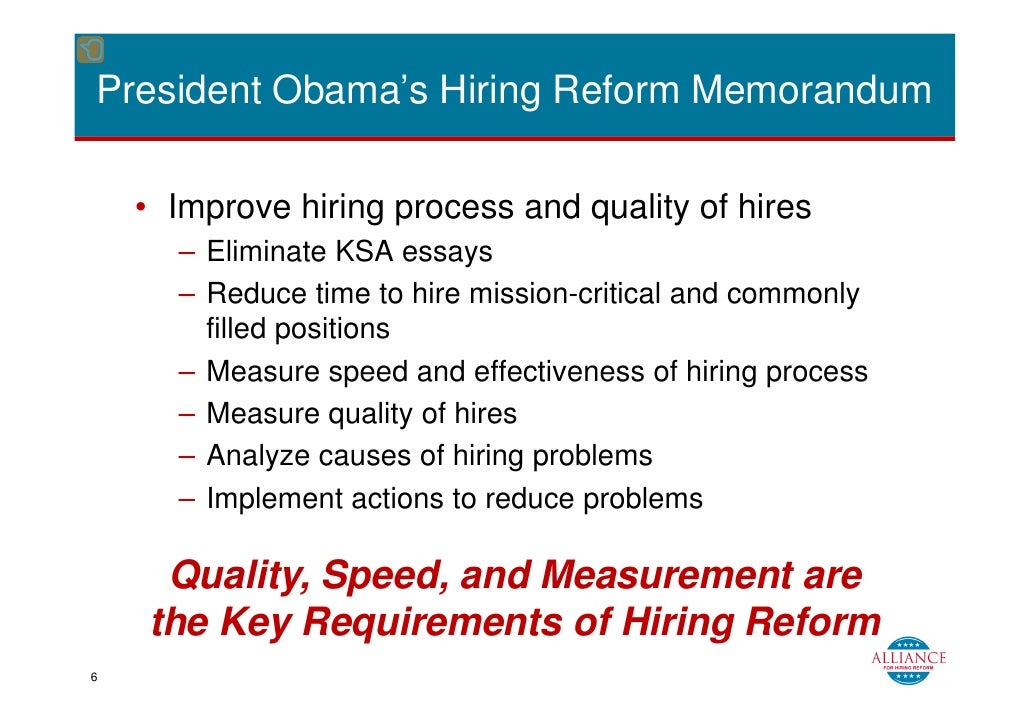 President Obama's Hiring Reform Memorandum

• Improve hiring process and quality of hires
– Eliminate KSA essays
– Reduce time to hire mission-critical and commonly filled positions
– Measure speed and effectiveness of hiring process
– Measure quality of hires
– Analyze causes of hiring problems
– Implement actions to reduce problems

Quality, Speed, and Measurement are the Key Requirements of Hiring Reform

ALLIANCE
FOR HIRING REFORM

6